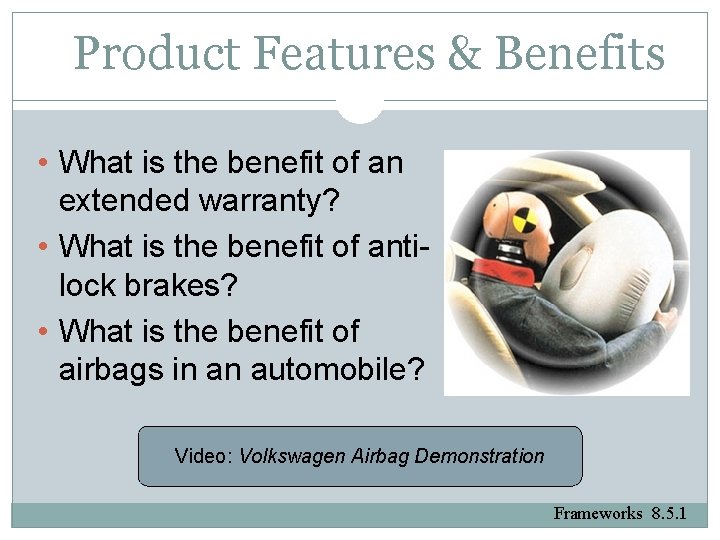 Product Features & Benefits

• What is the benefit of an extended warranty?
• What is the benefit of anti-lock brakes?
• What is the benefit of airbags in an automobile?

Video: Volkswagen Airbag Demonstration

Frameworks 8.5.1